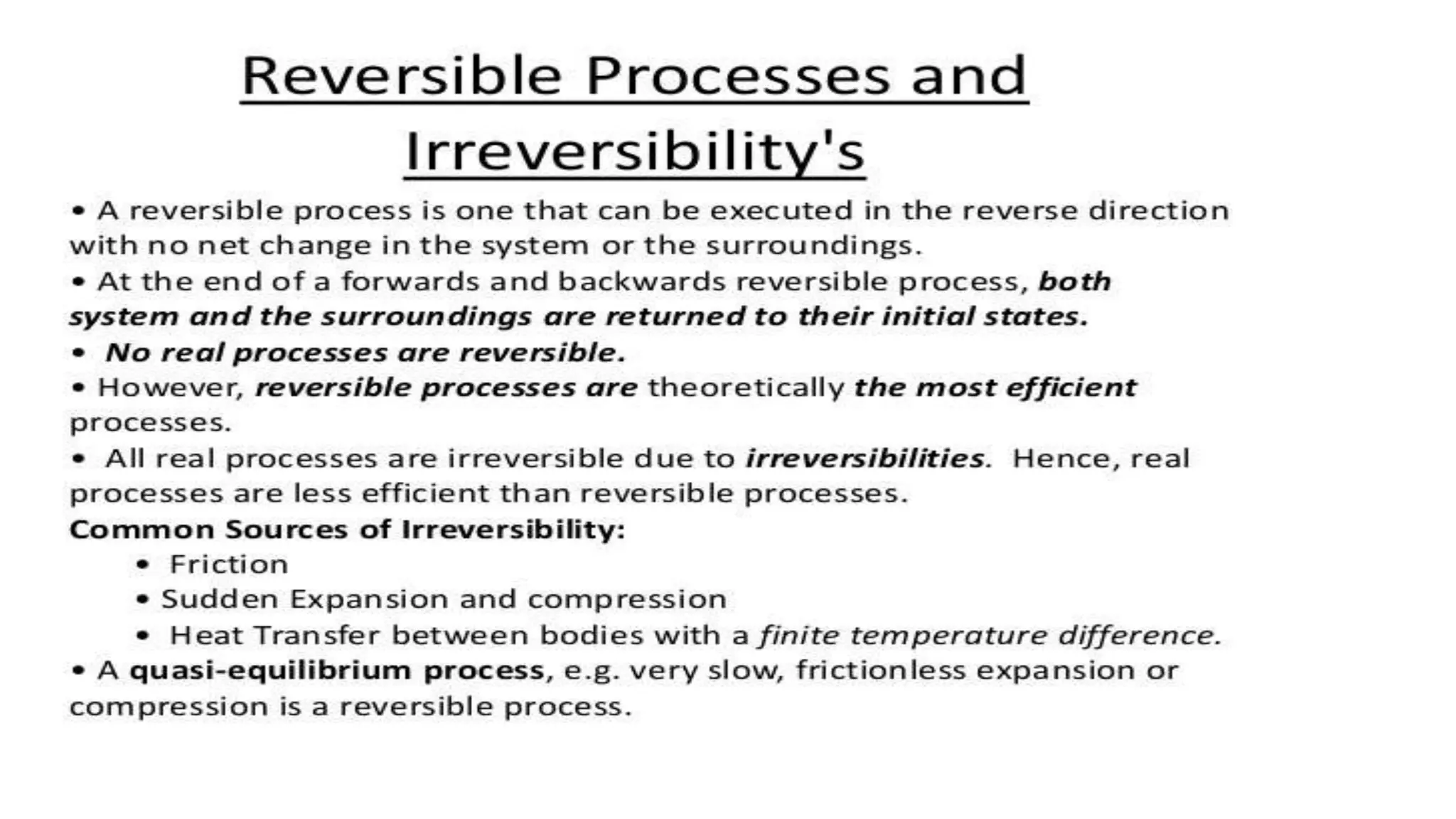 Reversible Processes and Irreversibility's

• A reversible process is one that can be executed in the reverse direction with no net change in the system or the surroundings.

• At the end of a forwards and backwards reversible process, both system and the surroundings are returned to their initial states.

• No real processes are reversible.

• However, reversible processes are theoretically the most efficient processes.

• All real processes are irreversible due to irreversibilities. Hence, real processes are less efficient than reversible processes.

Common Sources of Irreversibility:

• Friction

• Sudden Expansion and compression

• Heat Transfer between bodies with a finite temperature difference.

• A quasi-equilibrium process, e.g. very slow, frictionless expansion or compression is a reversible process.